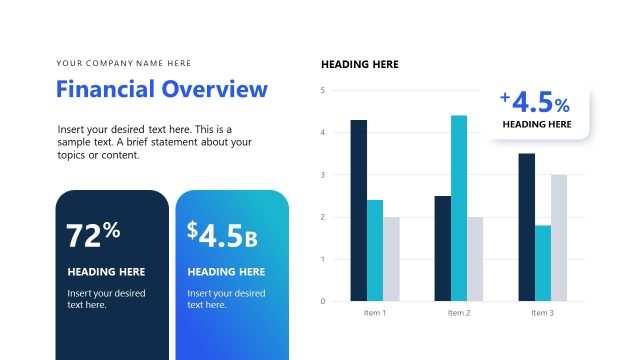 YOUR COMPANY NAME HERE

Financial Overview

Insert your desired text here. This is a sample text. A brief statement about your topics or content.

72%

HEADING HERE

Insert your desired text here.

$4.5B

HEADING HERE

Insert your desired text here.

HEADING HERE

+4.5%

HEADING HERE

5
4
3
2
1
0

Item 1
Item 2
Item 3